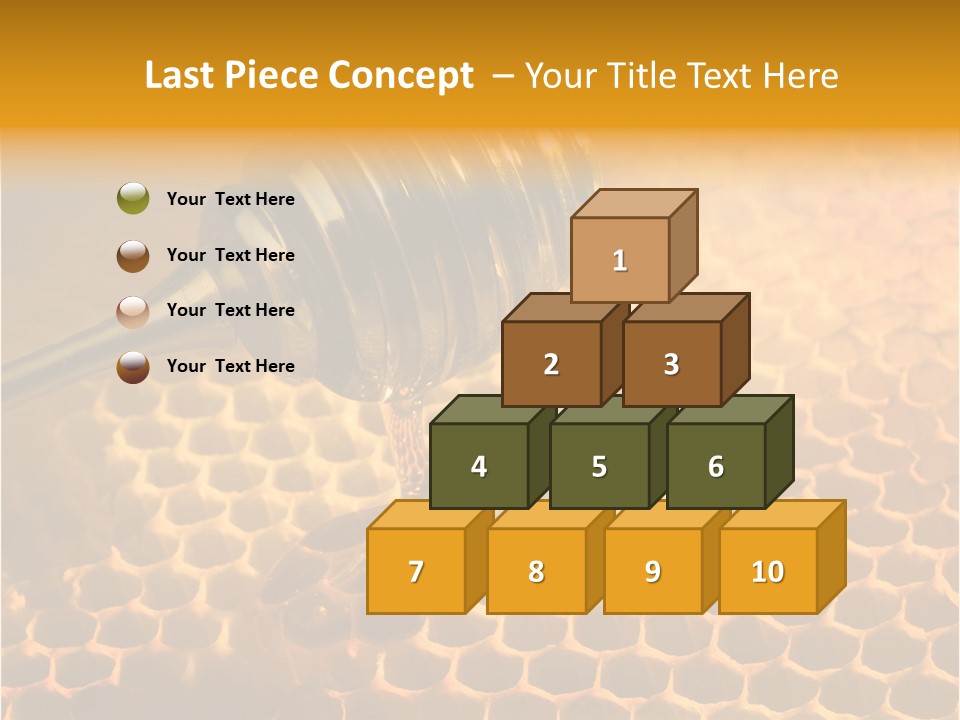 Last Piece Concept – Your Title Text Here

Your Text Here

Your Text Here

Your Text Here

Your Text Here

1

2

3

4

5

6

7

8

9

10